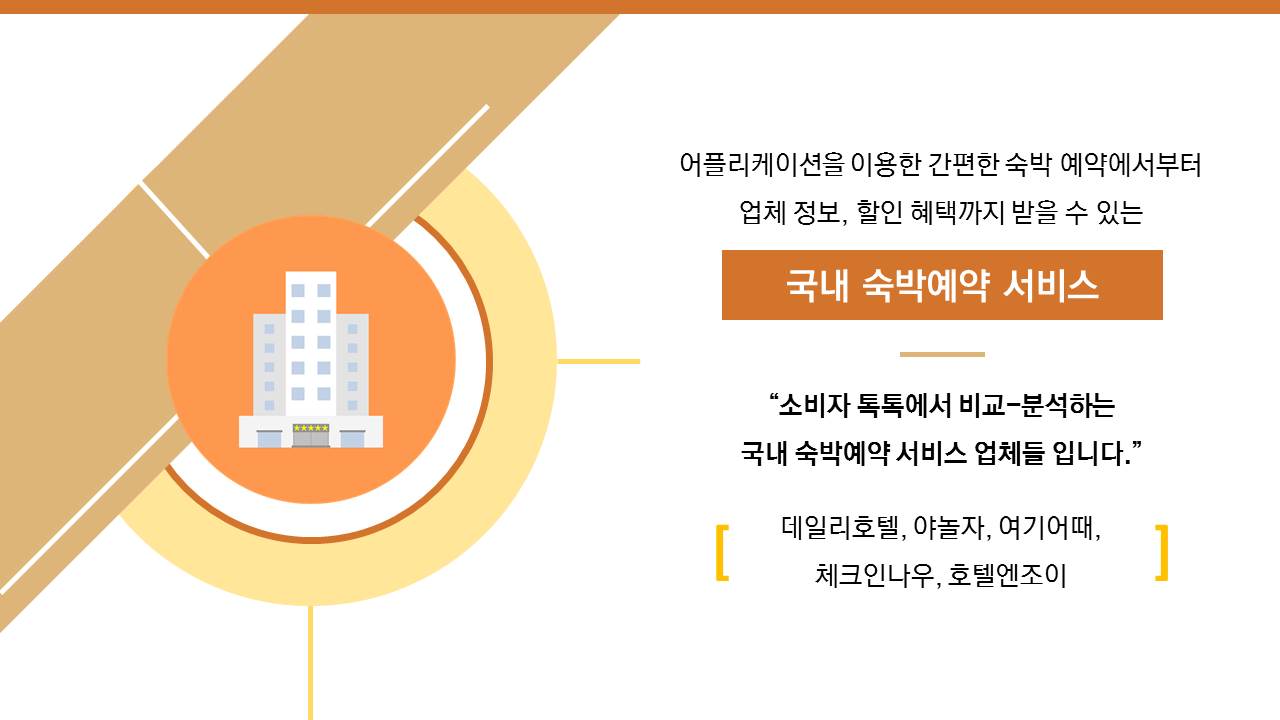 어플리케이션을 이용한 간편한 숙박 예약에서부터
업체 정보, 할인 혜택까지 받을 수 있는

국내 숙박예약 서비스

“소비자 톡톡에서 비교-분석하는
국내 숙박예약 서비스 업체들 입니다.”

[ 데일리호텔, 야놀자, 여기어때,
체크인나우, 호텔엔조이 ]